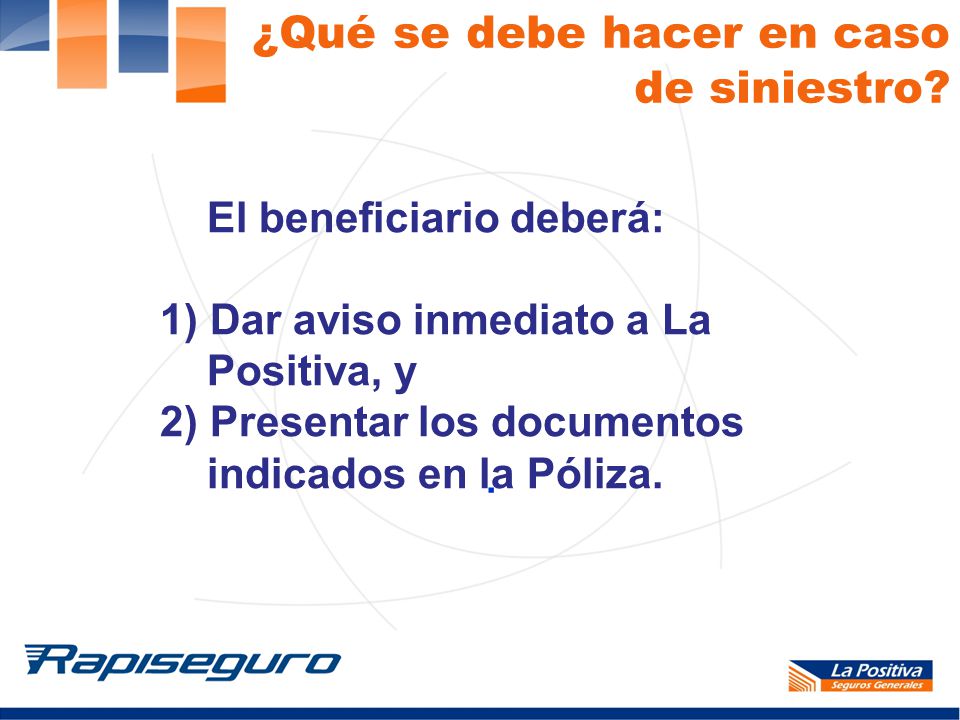 ¿Qué se debe hacer en caso de siniestro?

El beneficiario deberá:

1) Dar aviso inmediato a La Positiva, y
2) Presentar los documentos indicados en la Póliza.

Rapiseguro

La Positiva
Seguros Generales